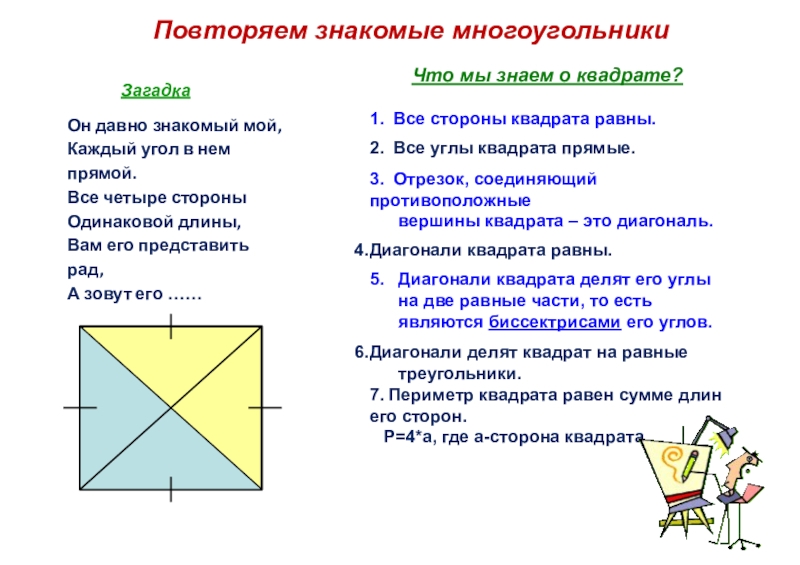 Повторяем знакомые многоугольники

Загадка

Он давно знакомый мой,
Каждый угол в нем прямой.
Все четыре стороны
Одинаковой длины,
Вам его представить рад,
А зовут его ……

Что мы знаем о квадрате?

1. Все стороны квадрата равны.

2. Все углы квадрата прямые.

3. Отрезок, соединяющий противоположные вершины квадрата – это диагональ.

4.Диагонали квадрата равны.

5. Диагонали квадрата делят его углы на две равные части, то есть являются биссектрисами его углов.

6.Диагонали делят квадрат на равные треугольники.

7. Периметр квадрата равен сумме длин его сторон.
P=4*a, где а-сторона квадрата